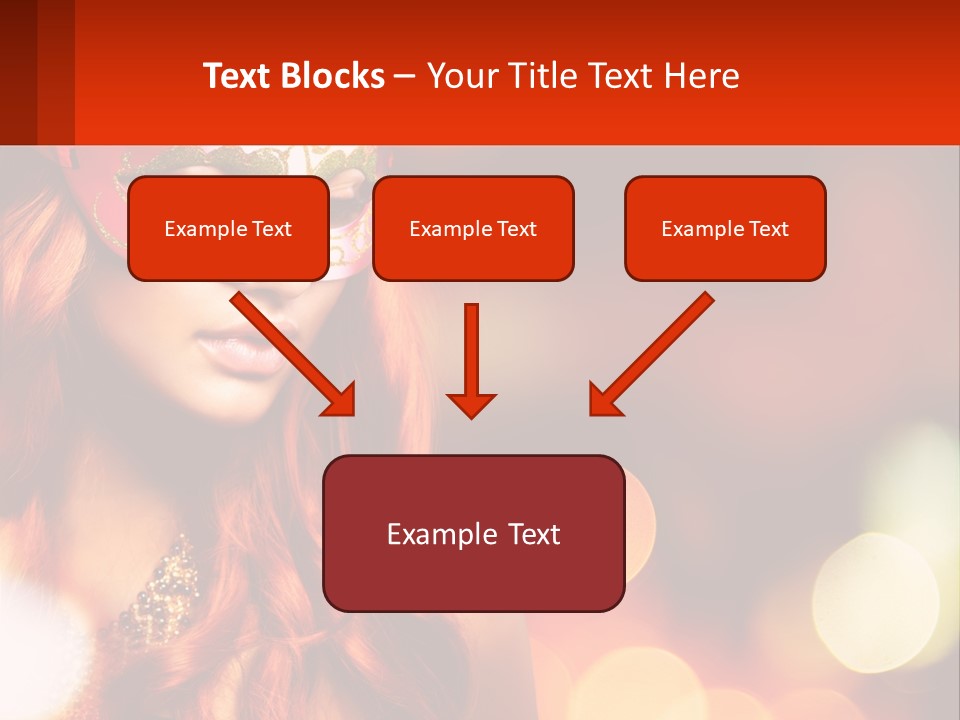 Text Blocks – Your Title Text Here

Example Text

Example Text

Example Text

Example Text